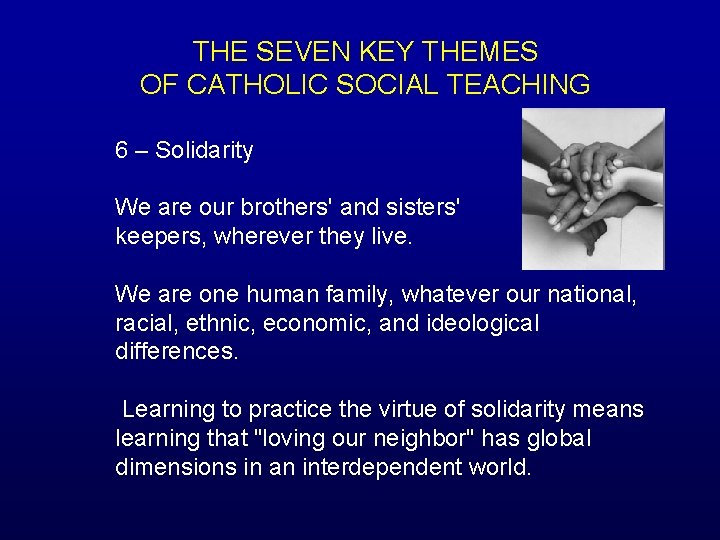 THE SEVEN KEY THEMES
OF CATHOLIC SOCIAL TEACHING

6 – Solidarity

We are our brothers' and sisters' keepers, wherever they live.

We are one human family, whatever our national, racial, ethnic, economic, and ideological differences.

Learning to practice the virtue of solidarity means learning that "loving our neighbor" has global dimensions in an interdependent world.